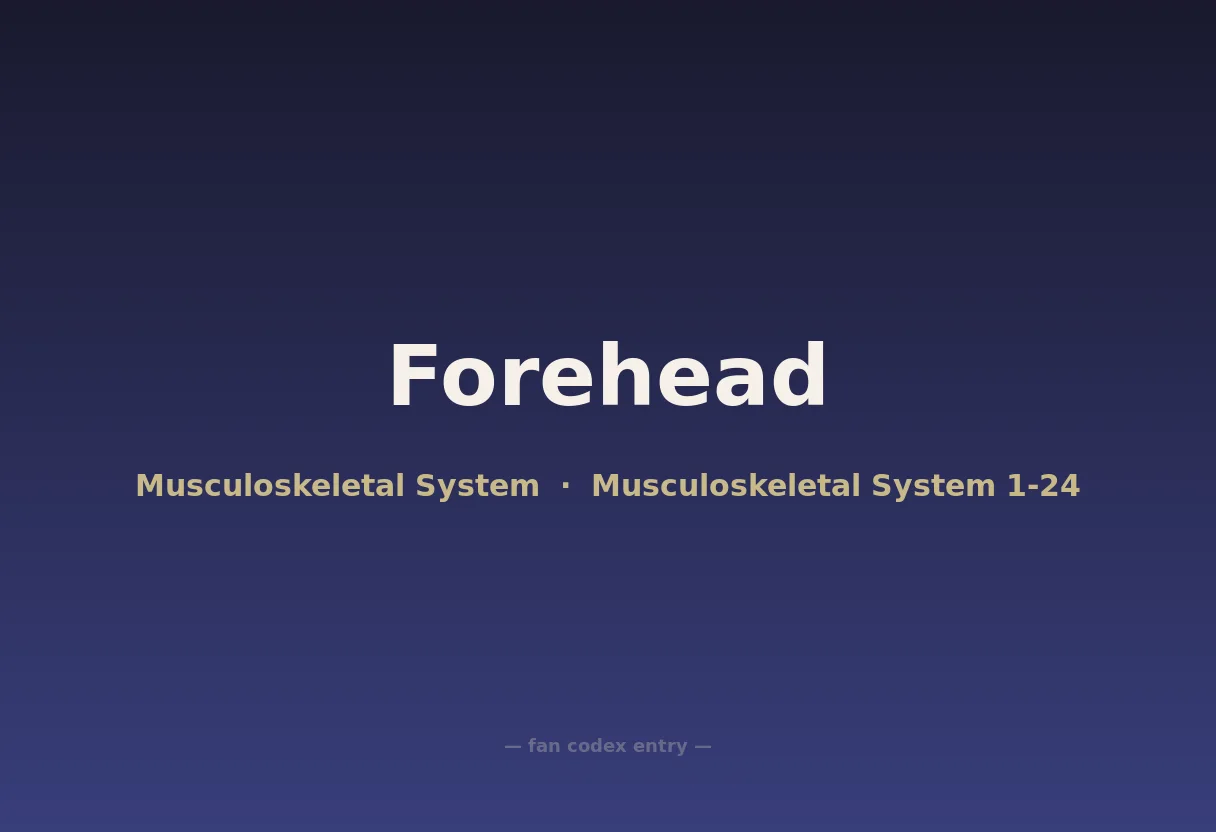 Forehead

Musculoskeletal System · Musculoskeletal System 1-24

— fan codex entry —